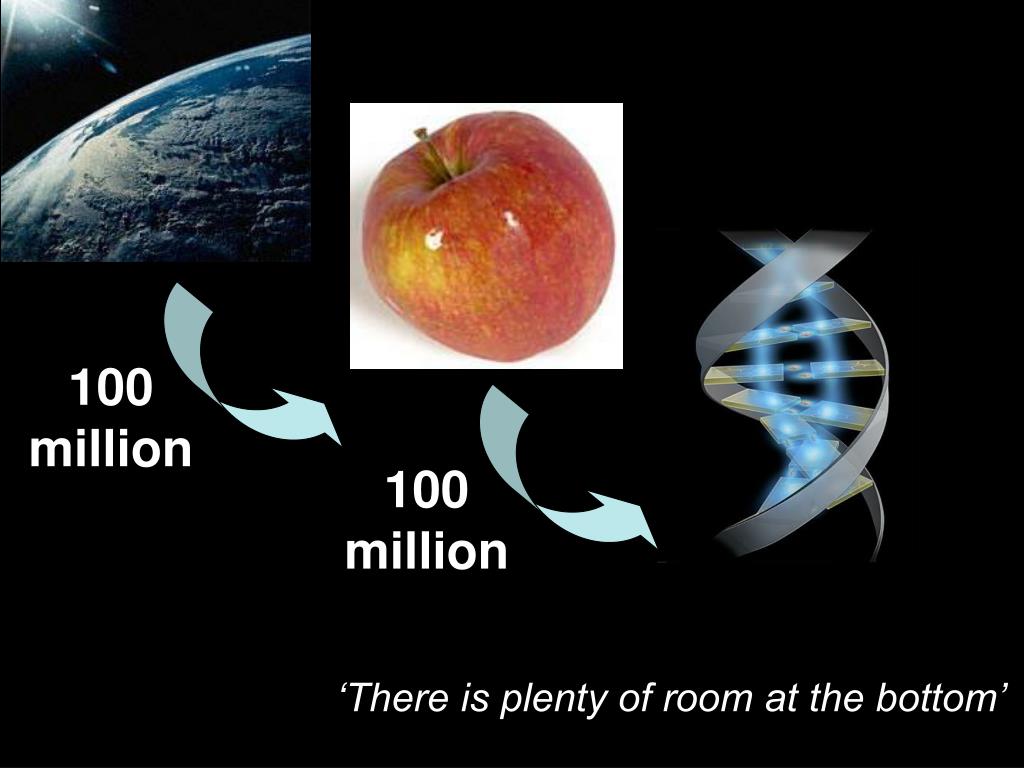 100
million

100
million

‘There is plenty of room at the bottom’